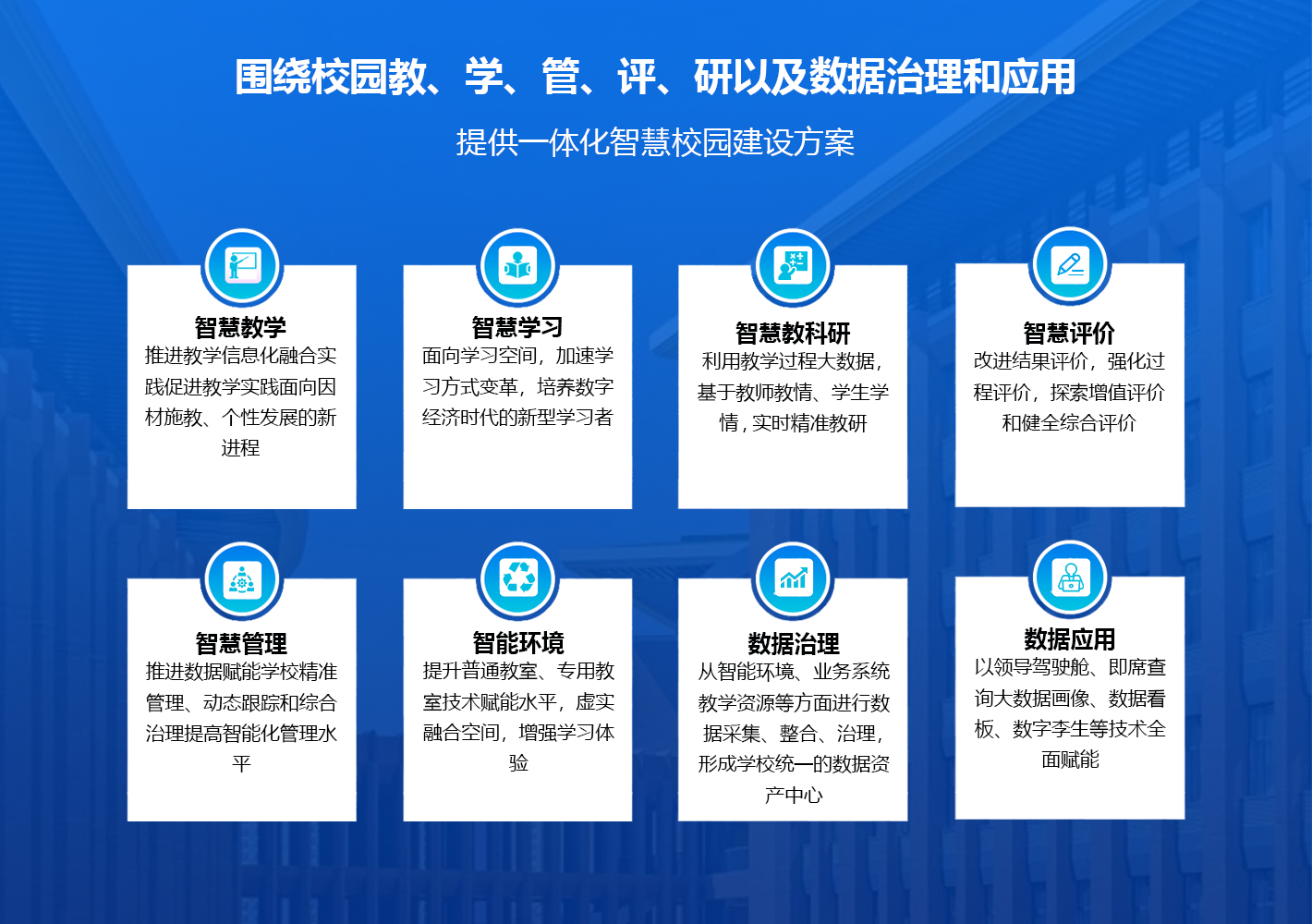 围绕校园教、学、管、评、研以及数据治理和应用

提供一体化智慧校园建设方案

智慧教学
推进教学信息化融合实践促进教学实践面向因材施教、个性发展的新进程

智慧学习
面向学习空间，加速学习方式变革，培养数字经济时代的新型学习者

智慧教科研
利用教学过程大数据，基于教师教情、学生学情，实时精准教研

智慧评价
改进结果评价，强化过程评价，探索增值评价和健全综合评价

智慧管理
推进数据赋能学校精准管理、动态跟踪和综合治理提高智能化管理水平

智能环境
提升普通教室、专用教室技术赋能水平，虚实融合空间，增强学习体验

数据治理
从智能环境、业务系统教学资源等方面进行数据采集、整合、治理，形成学校统一的数据资产中心

数据应用
以领导驾驶舱、即席查询大数据画像、数据看板、数字孪生等技术全面赋能